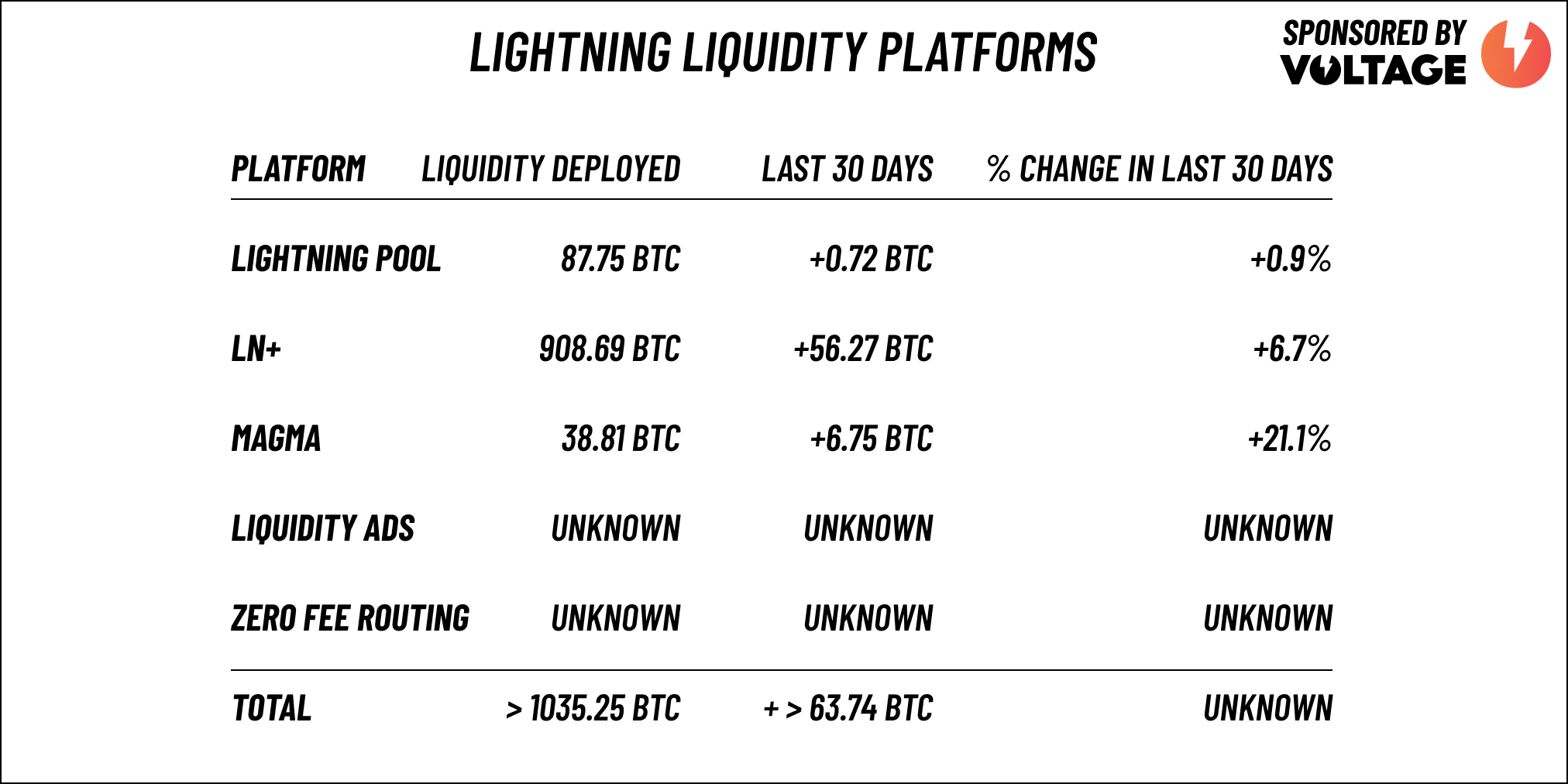 LIGHTNING LIQUIDITY PLATFORMS

SPONSORED BY VOLTAGE

| PLATFORM | LIQUIDITY DEPLOYED | LAST 30 DAYS | % CHANGE IN LAST 30 DAYS |
|---|---|---|---|
| LIGHTNING POOL | 87.75 BTC | +0.72 BTC | +0.9% |
| LN+ | 908.69 BTC | +56.27 BTC | +6.7% |
| MAGMA | 38.81 BTC | +6.75 BTC | +21.1% |
| LIQUIDITY ADS | UNKNOWN | UNKNOWN | UNKNOWN |
| ZERO FEE ROUTING | UNKNOWN | UNKNOWN | UNKNOWN |
| TOTAL | > 1035.25 BTC | + > 63.74 BTC | UNKNOWN |